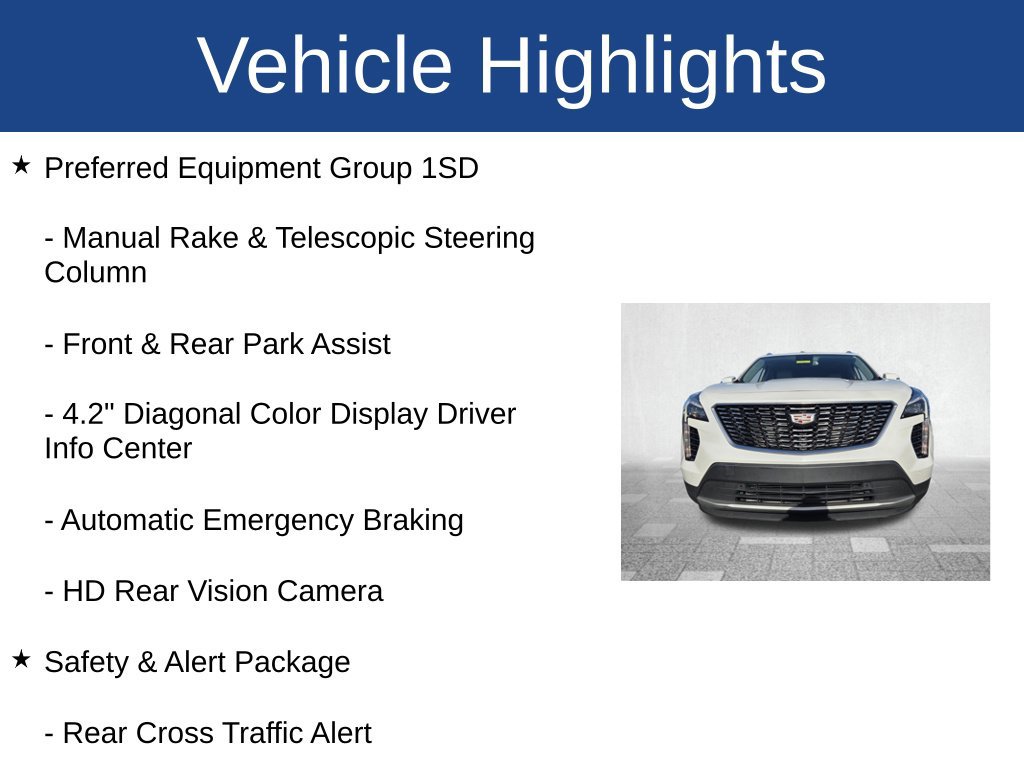 Vehicle Highlights

★ Preferred Equipment Group 1SD

- Manual Rake & Telescopic Steering Column

- Front & Rear Park Assist

- 4.2" Diagonal Color Display Driver Info Center

- Automatic Emergency Braking

- HD Rear Vision Camera

★ Safety & Alert Package

- Rear Cross Traffic Alert